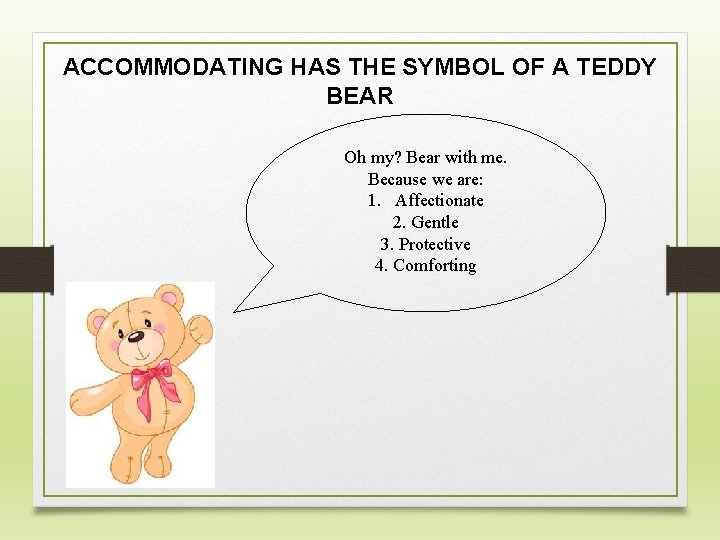 ACCOMMODATING HAS THE SYMBOL OF A TEDDY BEAR

Oh my? Bear with me.
Because we are:
1. Affectionate
2. Gentle
3. Protective
4. Comforting